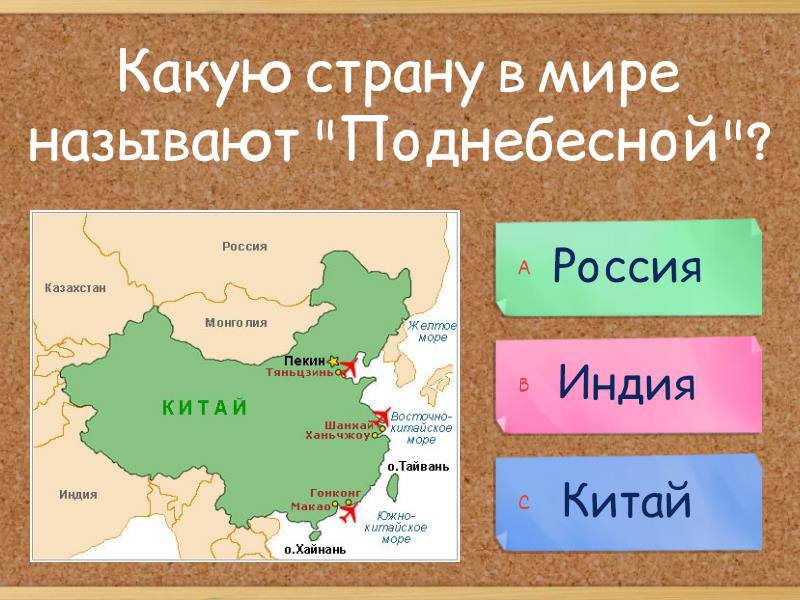 Какую страну в мире называют "Поднебесной"?

Россия
Казахстан
Монголия
Желтое море
Пекин
Тяньцзинь
КИТАЙ
Шанхай
Ханьчжоу
Восточно-китайское море
о.Тайвань
Индия
Гонконг
Макао
Южно-китайское море
о.Хайнань

A Россия

B Индия

C Китай